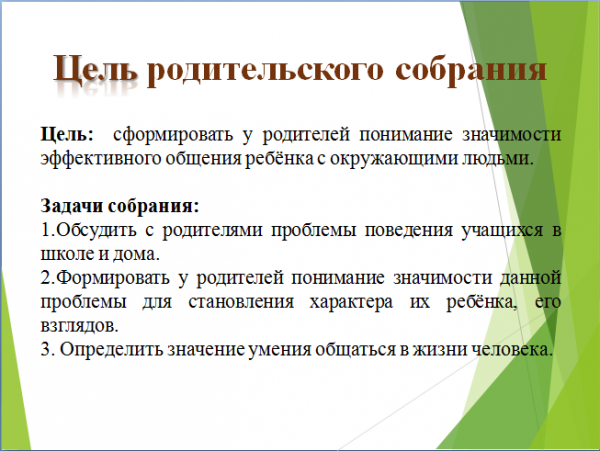 Цель родительского собрания

Цель: сформировать у родителей понимание значимости эффективного общения ребёнка с окружающими людьми.

Задачи собрания:
1.Обсудить с родителями проблемы поведения учащихся в школе и дома.
2.Формировать у родителей понимание значимости данной проблемы для становления характера их ребёнка, его взглядов.
3. Определить значение умения общаться в жизни человека.